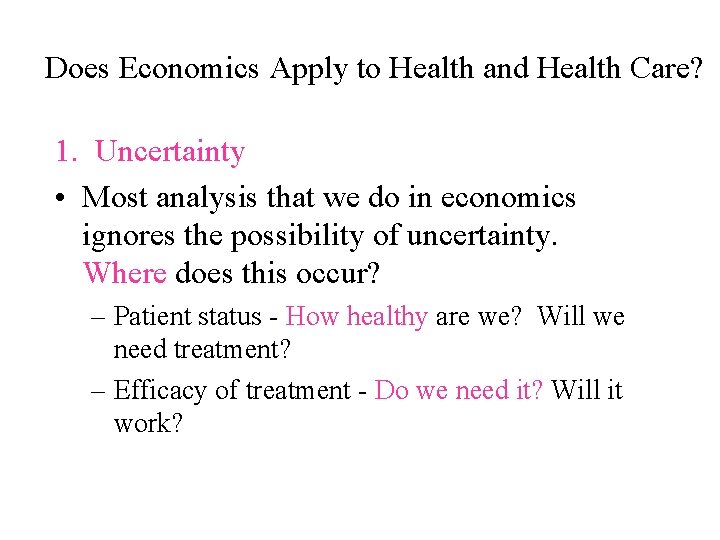 Does Economics Apply to Health and Health Care?

1. Uncertainty

• Most analysis that we do in economics ignores the possibility of uncertainty. Where does this occur?

– Patient status - How healthy are we? Will we need treatment?

– Efficacy of treatment - Do we need it? Will it work?